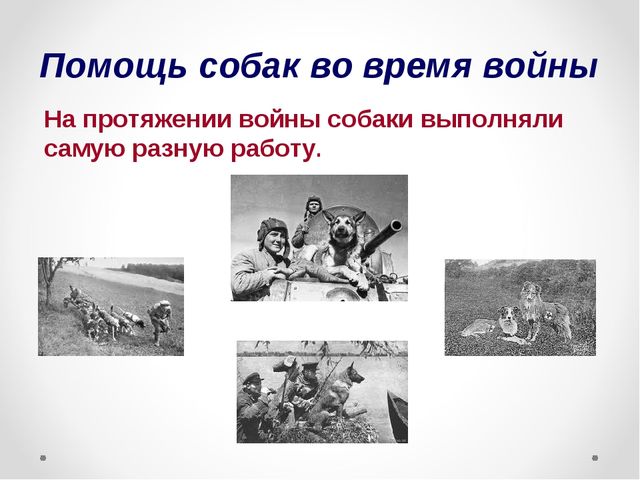 Помощь собак во время войны

На протяжении войны собаки выполняли самую разную работу.